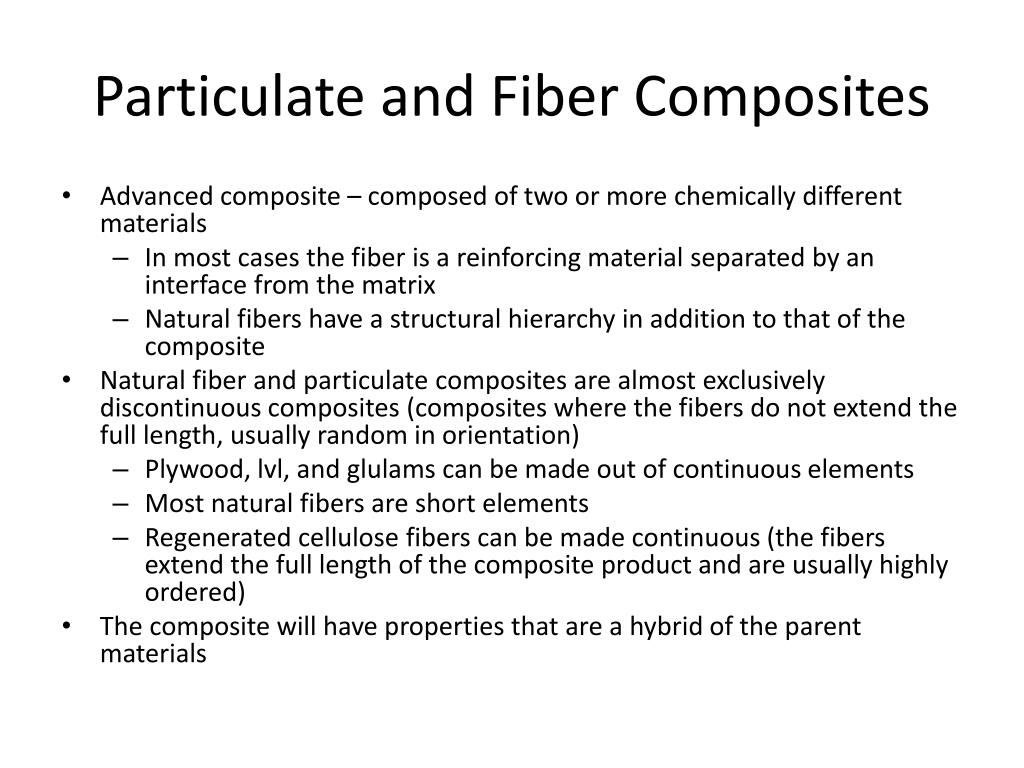 Particulate and Fiber Composites

• Advanced composite – composed of two or more chemically different materials
– In most cases the fiber is a reinforcing material separated by an interface from the matrix
– Natural fibers have a structural hierarchy in addition to that of the composite
• Natural fiber and particulate composites are almost exclusively discontinuous composites (composites where the fibers do not extend the full length, usually random in orientation)
– Plywood, lvl, and glulams can be made out of continuous elements
– Most natural fibers are short elements
– Regenerated cellulose fibers can be made continuous (the fibers extend the full length of the composite product and are usually highly ordered)
• The composite will have properties that are a hybrid of the parent materials